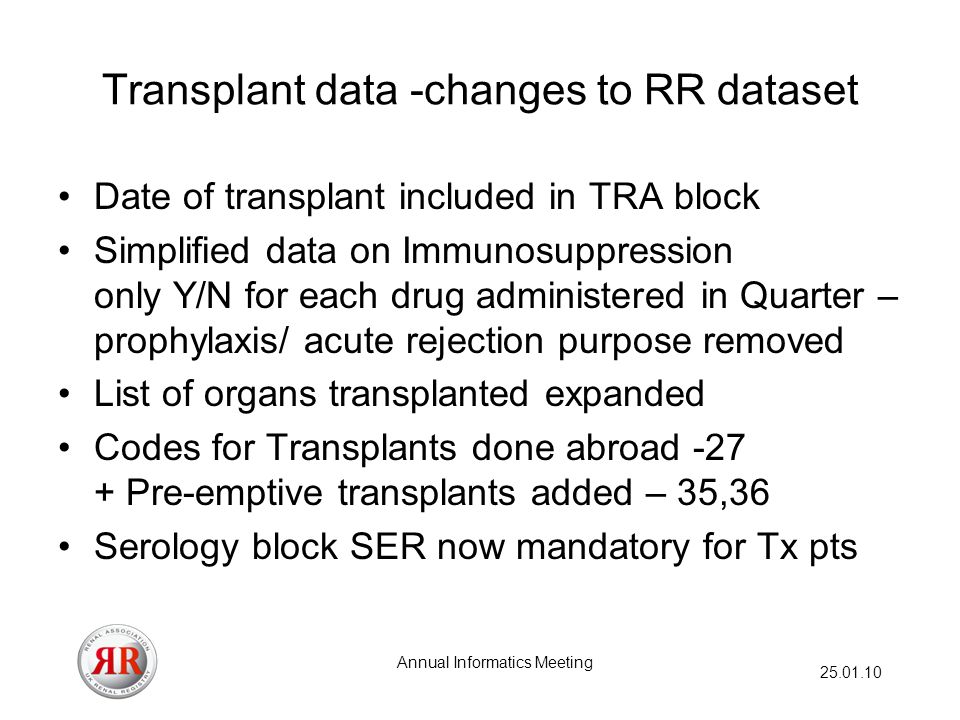 Transplant data -changes to RR dataset

• Date of transplant included in TRA block

• Simplified data on Immunosuppression
only Y/N for each drug administered in Quarter – prophylaxis/ acute rejection purpose removed

• List of organs transplanted expanded

• Codes for Transplants done abroad -27
+ Pre-emptive transplants added – 35,36

• Serology block SER now mandatory for Tx pts

RENAL ASSOCIATION RR UK RENAL REGISTRY

Annual Informatics Meeting

25.01.10